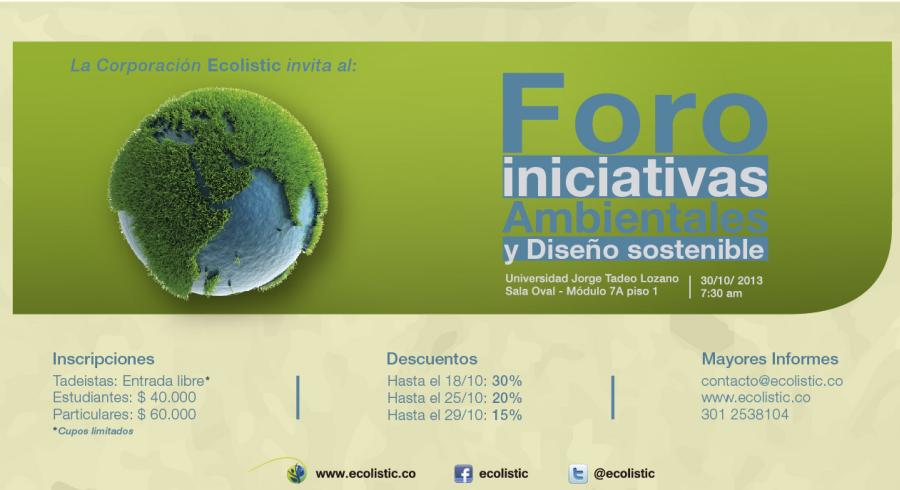 La Corporación Ecolistic invita al:

Foro
iniciativas
Ambientales
y Diseño sostenible

Universidad Jorge Tadeo Lozano
Sala Oval - Módulo 7A piso 1

30/10/ 2013
7:30 am

Inscripciones
Tadeistas: Entrada libre*
Estudiantes: $ 40.000
Particulares: $ 60.000
*Cupos limitados

Descuentos
Hasta el 18/10: 30%
Hasta el 25/10: 20%
Hasta el 29/10: 15%

Mayores Informes
contacto@ecolistic.co
www.ecolistic.co
301 2538104

www.ecolistic.co
ecolistic
@ecolistic